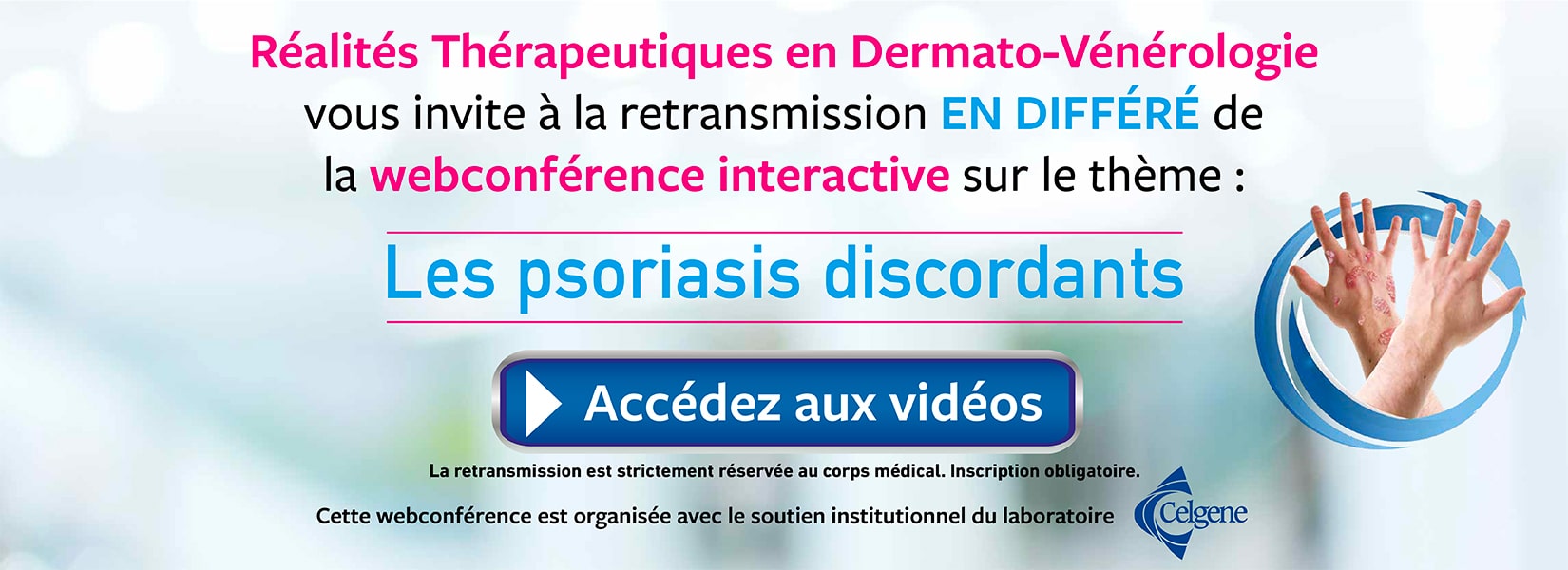 Réalités Thérapeutiques en Dermato-Vénérologie vous invite à la retransmission EN DIFFÉRÉ de la webconférence interactive sur le thème :

Les psoriasis discordants

Accédez aux vidéos

La retransmission est strictement réservée au corps médical. Inscription obligatoire.

Cette webconférence est organisée avec le soutien institutionnel du laboratoire Celgene